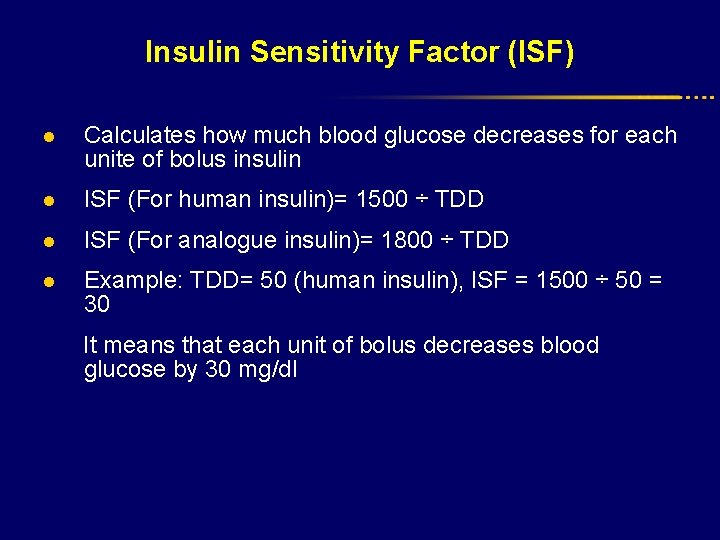 Insulin Sensitivity Factor (ISF)

- Calculates how much blood glucose decreases for each unite of bolus insulin
- ISF (For human insulin)= 1500 ÷ TDD
- ISF (For analogue insulin)= 1800 ÷ TDD
- Example: TDD= 50 (human insulin), ISF = 1500 ÷ 50 = 30

It means that each unit of bolus decreases blood glucose by 30 mg/dl